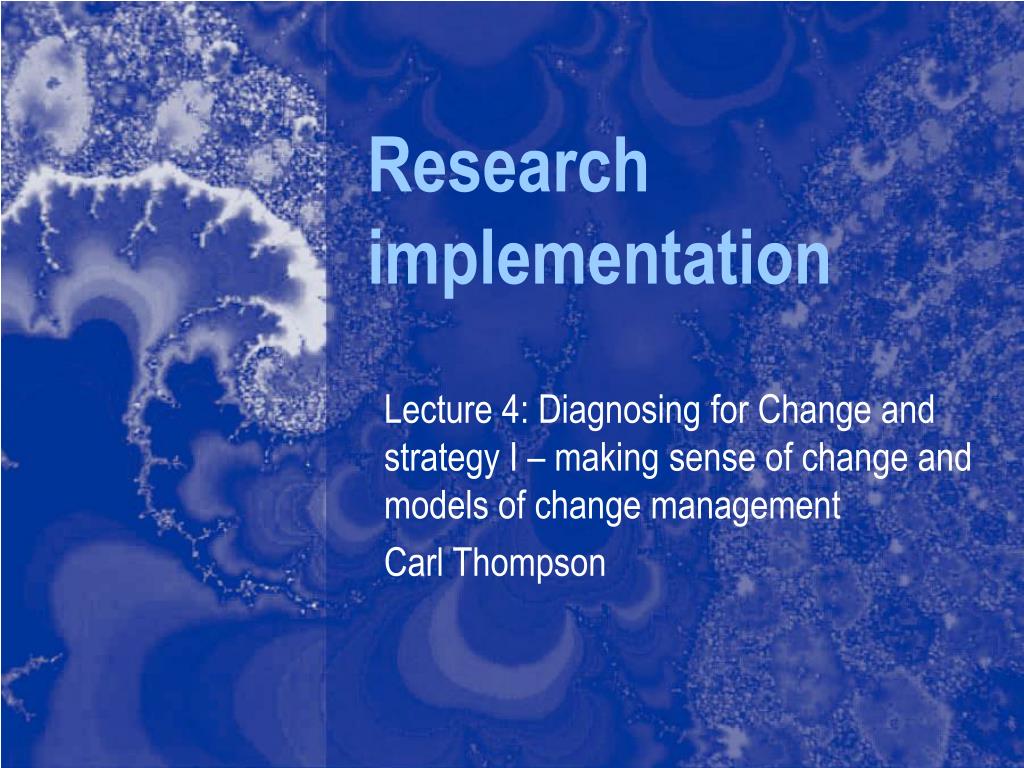 Research implementation

Lecture 4: Diagnosing for Change and strategy I – making sense of change and models of change management

Carl Thompson